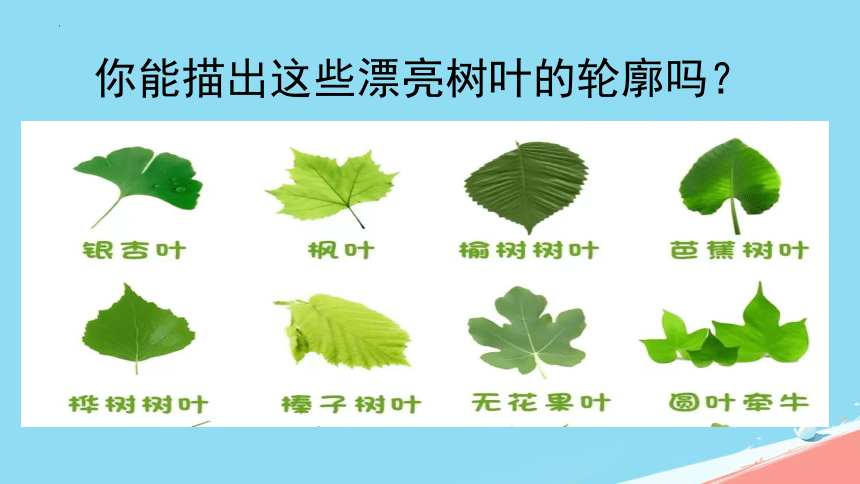 你能描出这些漂亮树叶的轮廓吗？

银杏叶

枫叶

榆树树叶

芭蕉树叶

桦树树叶

榛子树叶

无花果叶

圆叶牵牛